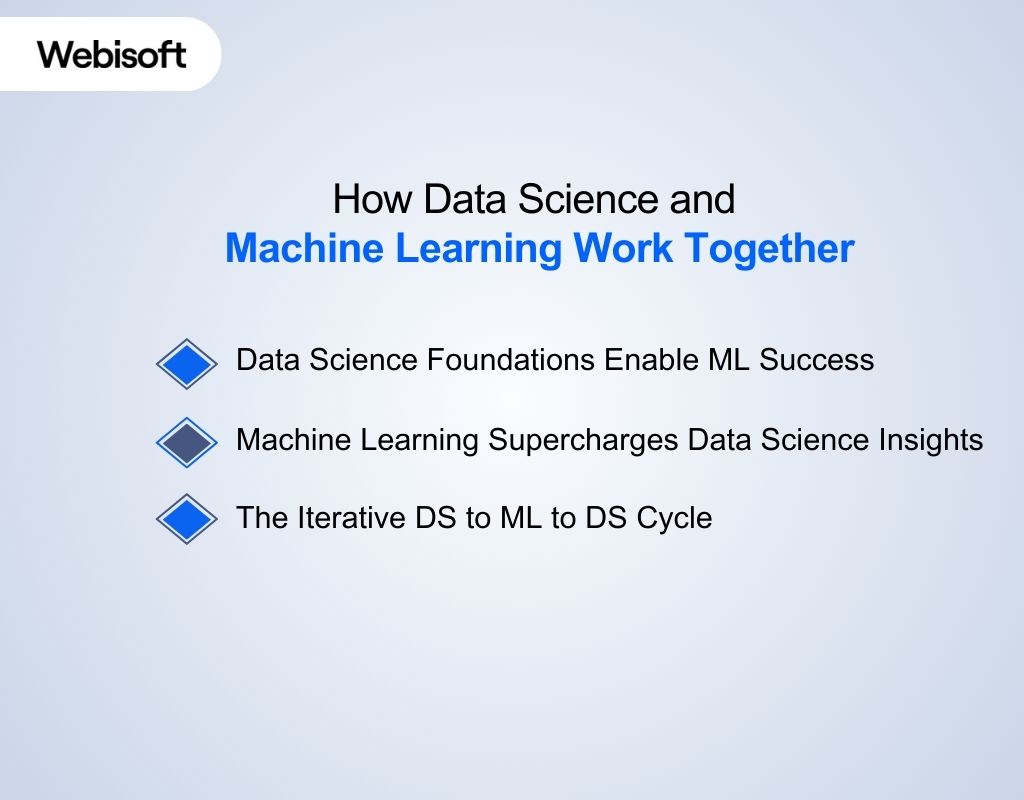 Webisoft

How Data Science and
Machine Learning Work Together

Data Science Foundations Enable ML Success

Machine Learning Supercharges Data Science Insights

The Iterative DS to ML to DS Cycle